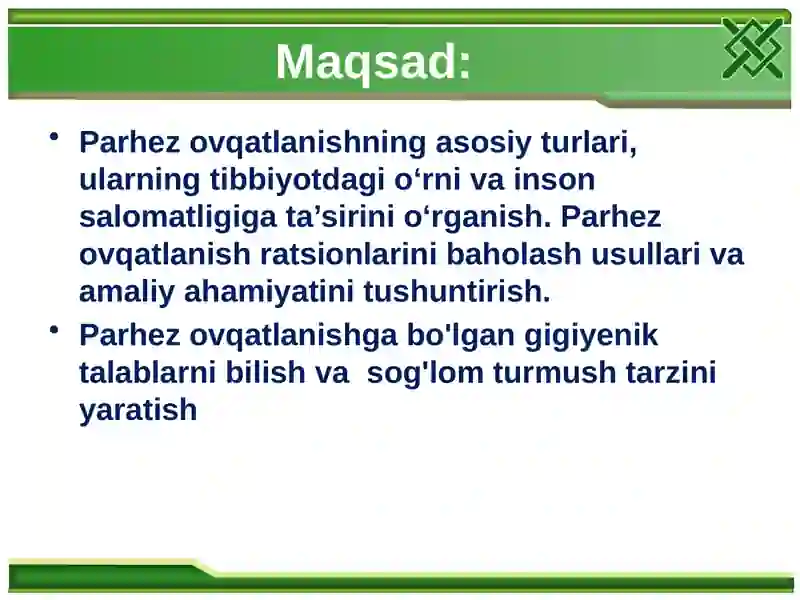 Maqsad:

• Parhez ovqatlanishning asosiy turlari, ularning tibbiyotdagi o‘rni va inson salomatligiga ta’sirini o‘rganish. Parhez ovqatlanish ratsionlarini baholash usullari va amaliy ahamiyatini tushuntirish.

• Parhez ovqatlanishga bo'lgan gigiyenik talablarni bilish va sog'lom turmush tarzini yaratish